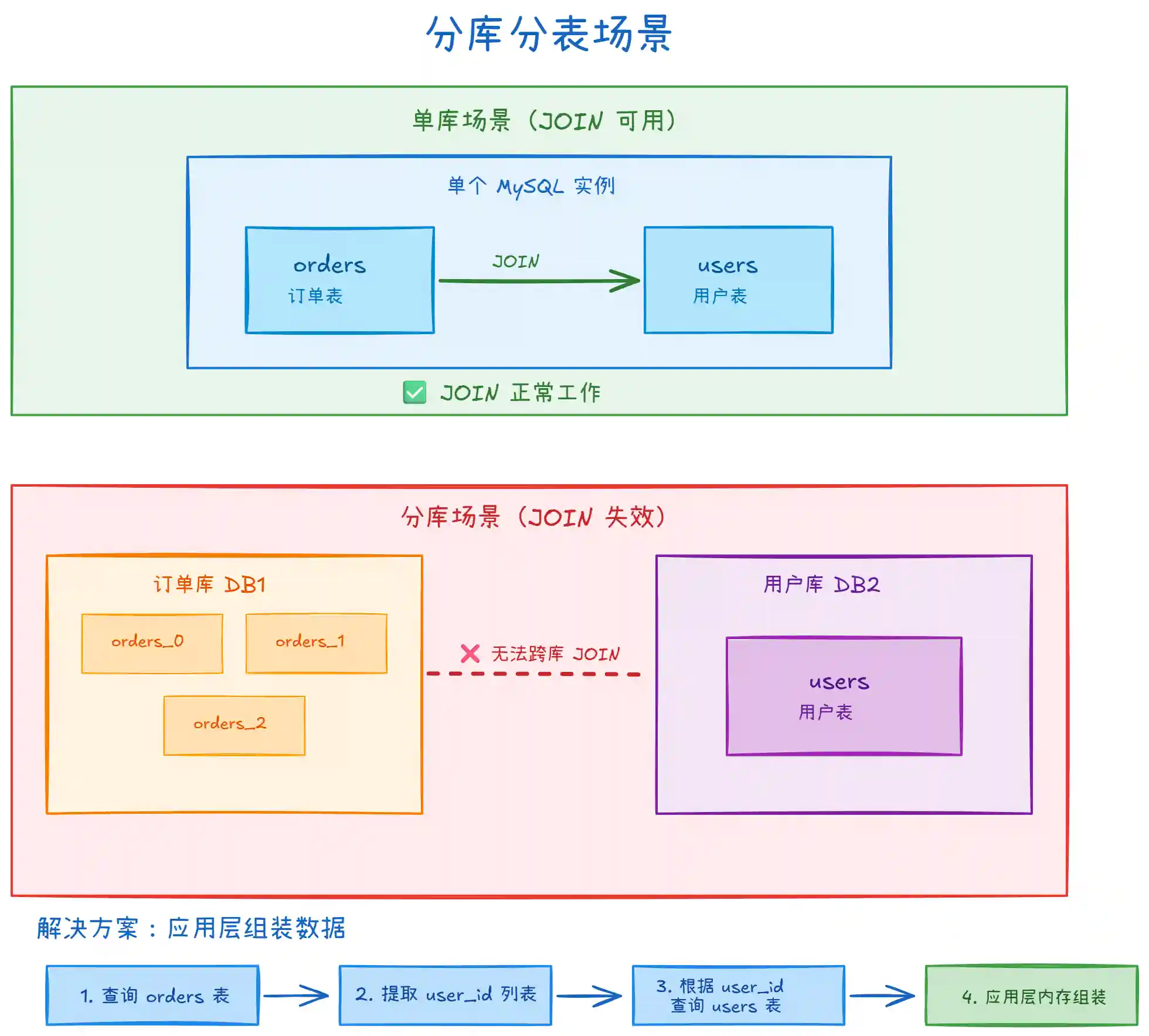 分库分表场景

单库场景（JOIN 可用）

单个 MySQL 实例

orders
订单表

JOIN

users
用户表

✅ JOIN 正常工作

分库场景（JOIN 失效）

订单库 DB1

orders_0

orders_1

orders_2

❌ 无法跨库 JOIN

用户库 DB2

users
用户表

解决方案：应用层组装数据

1. 查询 orders 表

2. 提取 user_id 列表

3. 根据 user_id 查询 users 表

4. 应用层内存组装